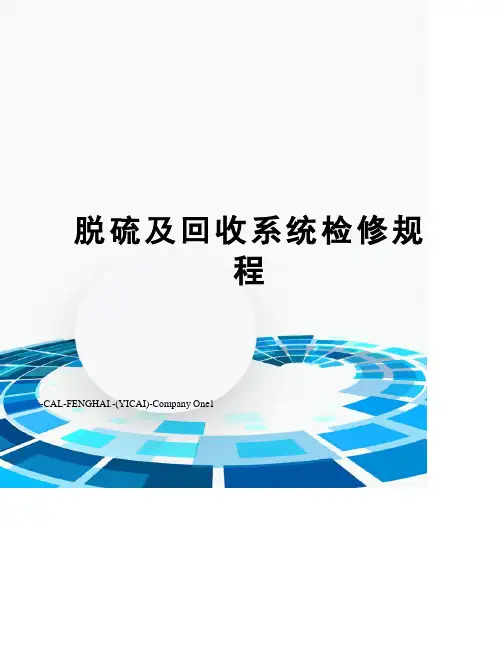 脱硫及回收系统检修规程

-CAL-FENGHAI.-(YICAI)-Company One1